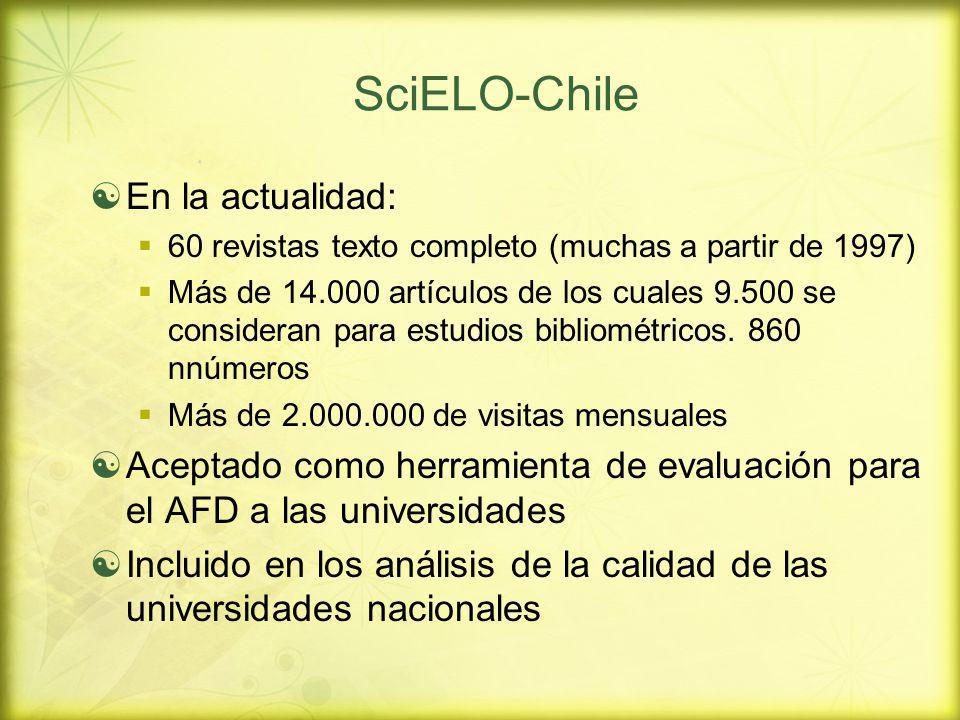 SciELO-Chile

En la actualidad:

60 revistas texto completo (muchas a partir de 1997)

Más de 14.000 artículos de los cuales 9.500 se consideran para estudios bibliométricos. 860 nnúmeros

Más de 2.000.000 de visitas mensuales

Aceptado como herramienta de evaluación para el AFD a las universidades

Incluido en los análisis de la calidad de las universidades nacionales